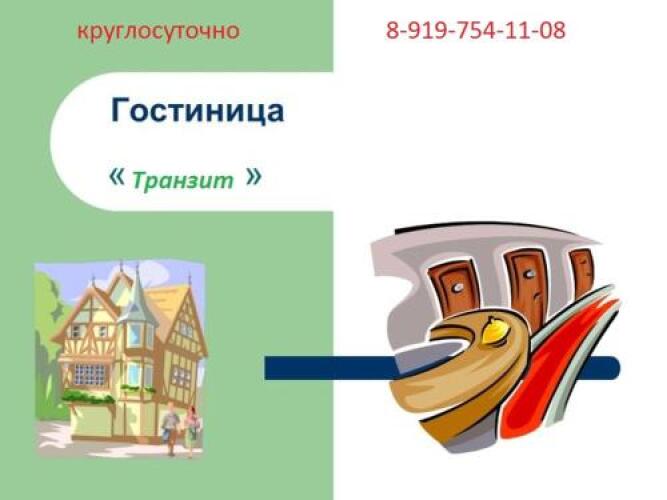 круглосуточно

8-919-754-11-08

Гостиница

« Транзит »